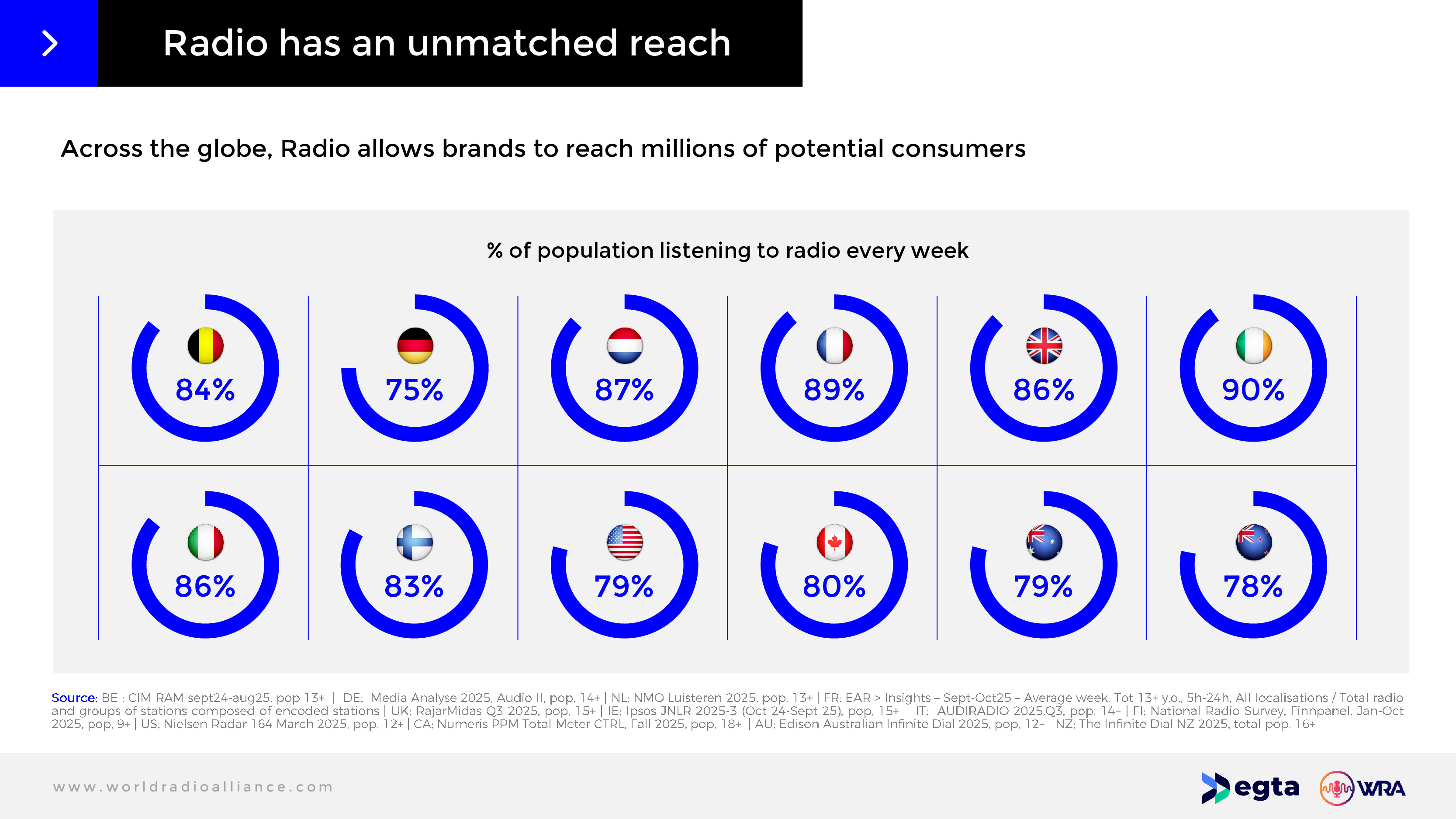 Radio has an unmatched reach

Across the globe, Radio allows brands to reach millions of potential consumers

% of population listening to radio every week

84%

75%

87%

89%

86%

90%

86%

83%

79%

80%

79%

78%

Source: BE : CIM RAM sept24-aug25, pop 13+ | DE: Media Analyse 2025, Audio II, pop. 14+ | NL: NMO Luisteren 2025, pop. 13+ | FR: EAR > Insights – Sept-Oct25 – Average week, Tot 13+ y.o., 5h-24h, All localisations / Total radio and groups of stations composed of encoded stations | UK: RajarMidas Q3 2025, pop. 15+ | IE: Ipsos JNLR 2025-3 (Oct 24-Sept 25), pop. 15+ | IT: AUDIRADIO 2025.Q3, pop. 14+ | FI: National Radio Survey, Finnpanel, Jan-Oct 2025, pop. 9+ | US: Nielsen Radar 164 March 2025, pop. 12+ | CA: Numeris PPM Total Meter CTRL, Fall 2025, pop. 18+ | AU: Edison Australian Infinite Dial 2025, pop. 12+ | NZ: The Infinite Dial NZ 2025, total pop. 16+

www.worldradioalliance.com

egta

WRA